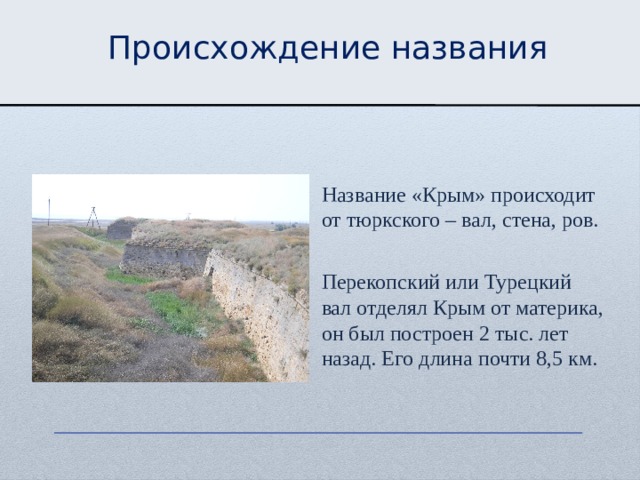 Происхождение названия

Название «Крым» происходит от тюркского – вал, стена, ров.

Перекопский или Турецкий вал отделял Крым от материка, он был построен 2 тыс. лет назад. Его длина почти 8,5 км.